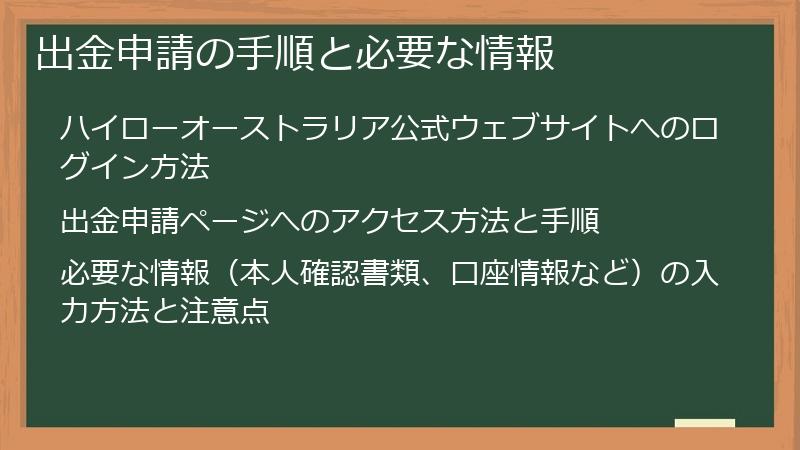 出金申請の手順と必要な情報

ハイローオーストラリア公式ウェブサイトへのログイン方法

出金申請ページへのアクセス方法と手順

必要な情報（本人確認書類、口座情報など）の入力方法と注意点